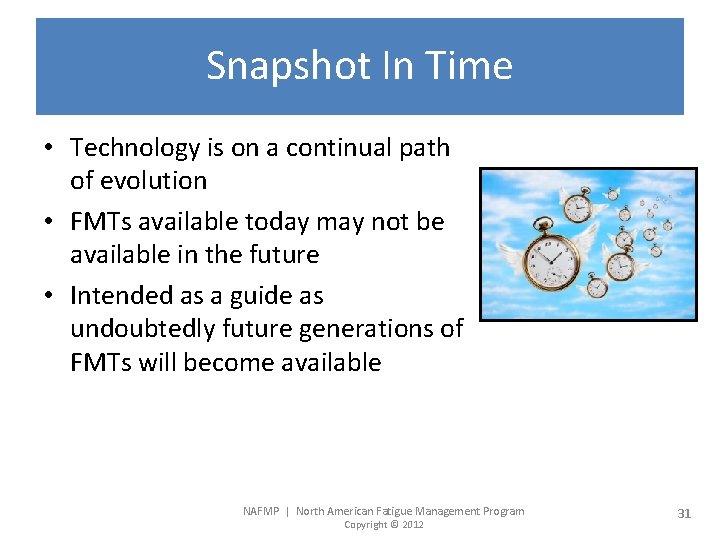 Snapshot In Time

• Technology is on a continual path of evolution
• FMTs available today may not be available in the future
• Intended as a guide as undoubtedly future generations of FMTs will become available

NAFMP | North American Fatigue Management Program
Copyright © 2012

31